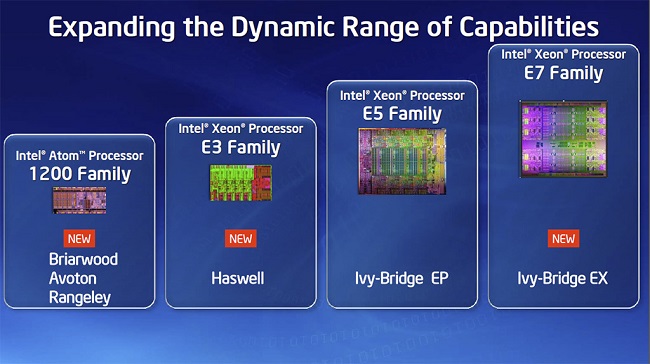 Expanding the Dynamic Range of Capabilities

Intel® Atom™ Processor
1200 Family

NEW

Briarwood
Avoton
Rangeley

Intel® Xeon® Processor
E3 Family

NEW

Haswell

Intel® Xeon® Processor
E5 Family

Ivy-Bridge EP

Intel® Xeon® Processor
E7 Family

NEW

Ivy-Bridge EX